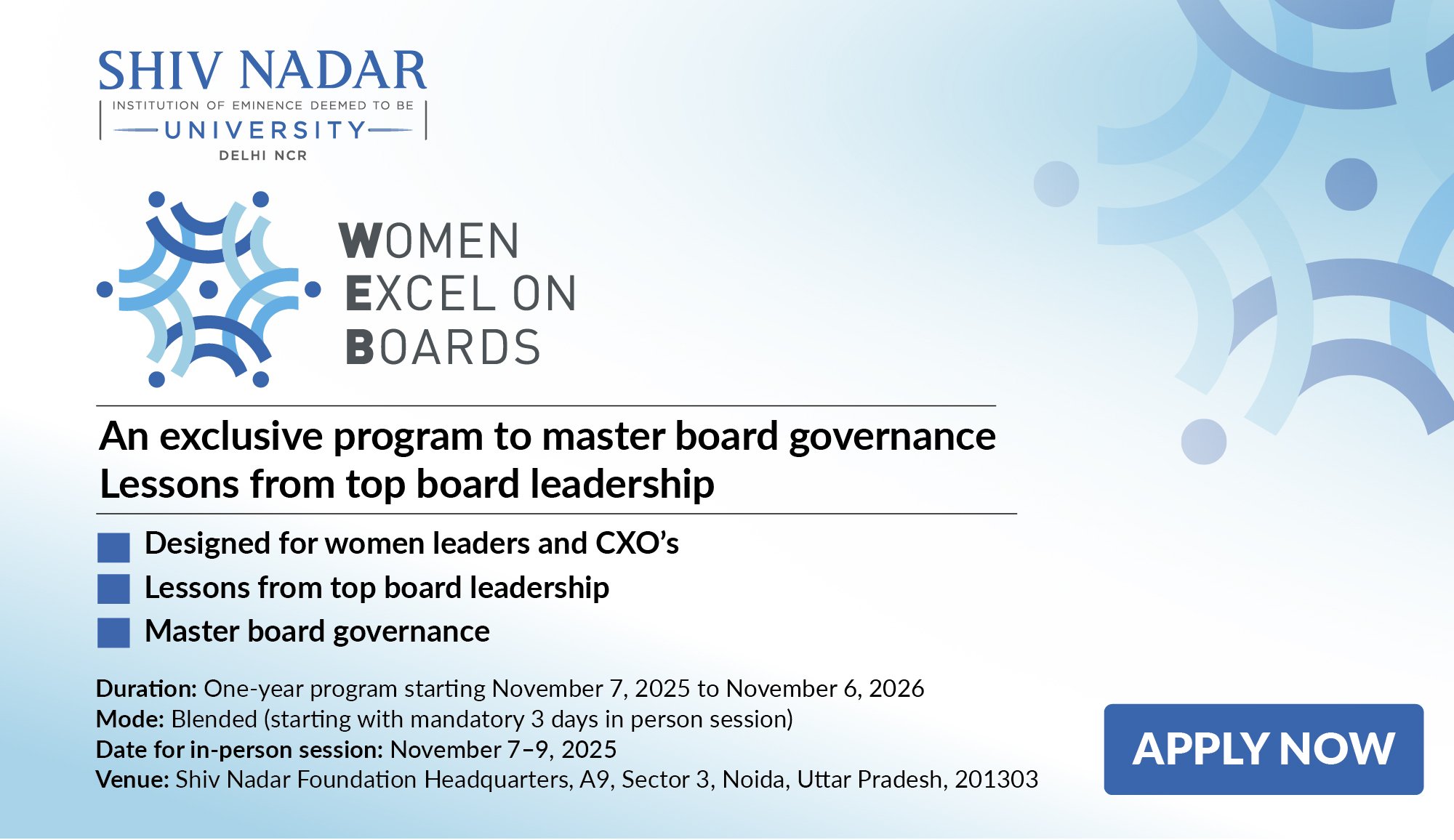 SHIV NADAR
INSTITUTION OF EMINENCE DEEMED TO BE
UNIVERSITY
DELHI NCR

WOMEN
EXCEL ON
BOARDS

An exclusive program to master board governance
Lessons from top board leadership

Designed for women leaders and CXO's
Lessons from top board leadership
Master board governance

Duration: One-year program starting November 7, 2025 to November 6, 2026
Mode: Blended (starting with mandatory 3 days in person session)
Date for in-person session: November 7–9, 2025
Venue: Shiv Nadar Foundation Headquarters, A9, Sector 3, Noida, Uttar Pradesh, 201303

APPLY NOW